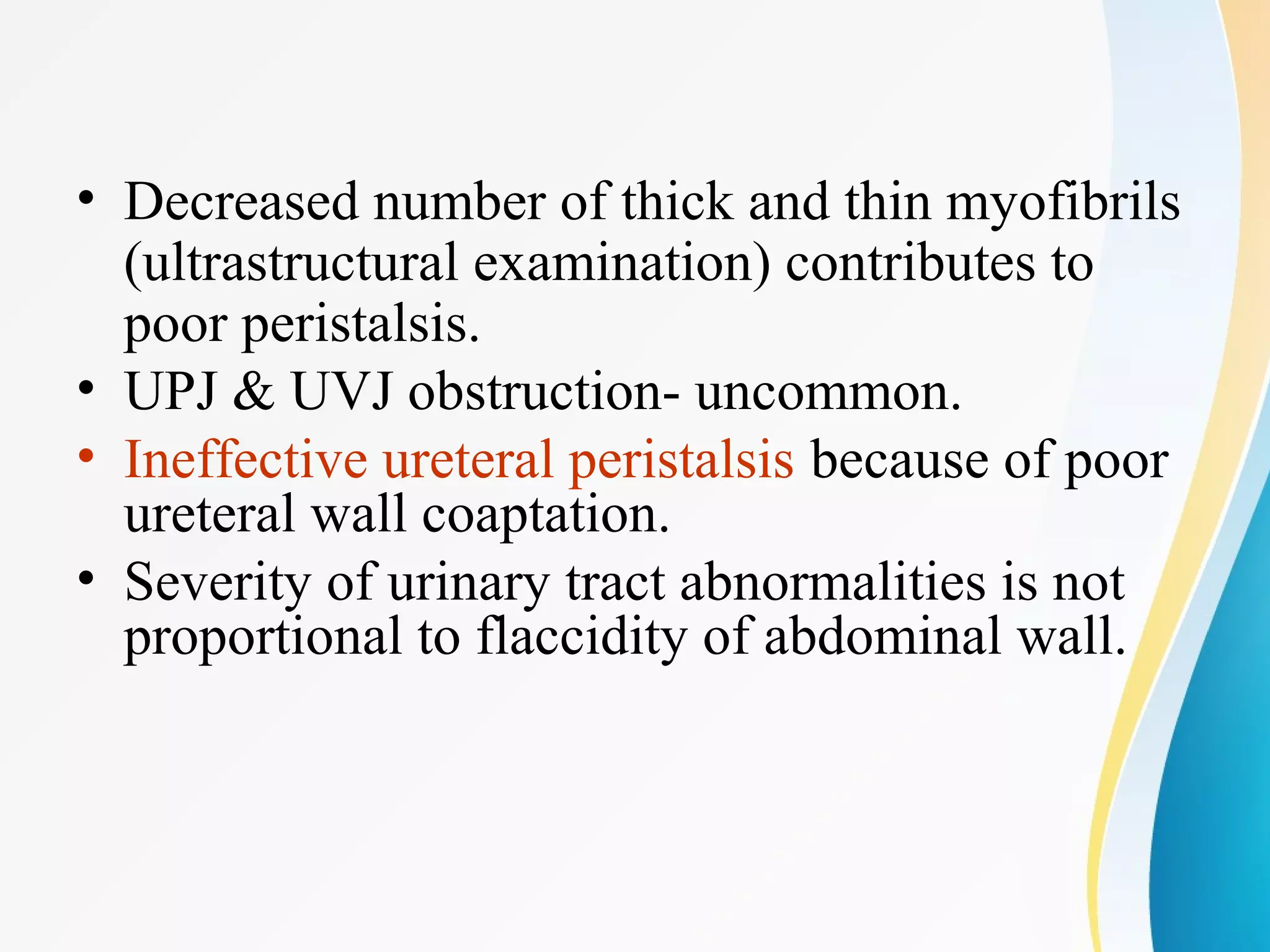 • Decreased number of thick and thin myofibrils (ultrastructural examination) contributes to poor peristalsis.
• UPJ & UVJ obstruction- uncommon.
• Ineffective ureteral peristalsis because of poor ureteral wall coaptation.
• Severity of urinary tract abnormalities is not proportional to flaccidity of abdominal wall.